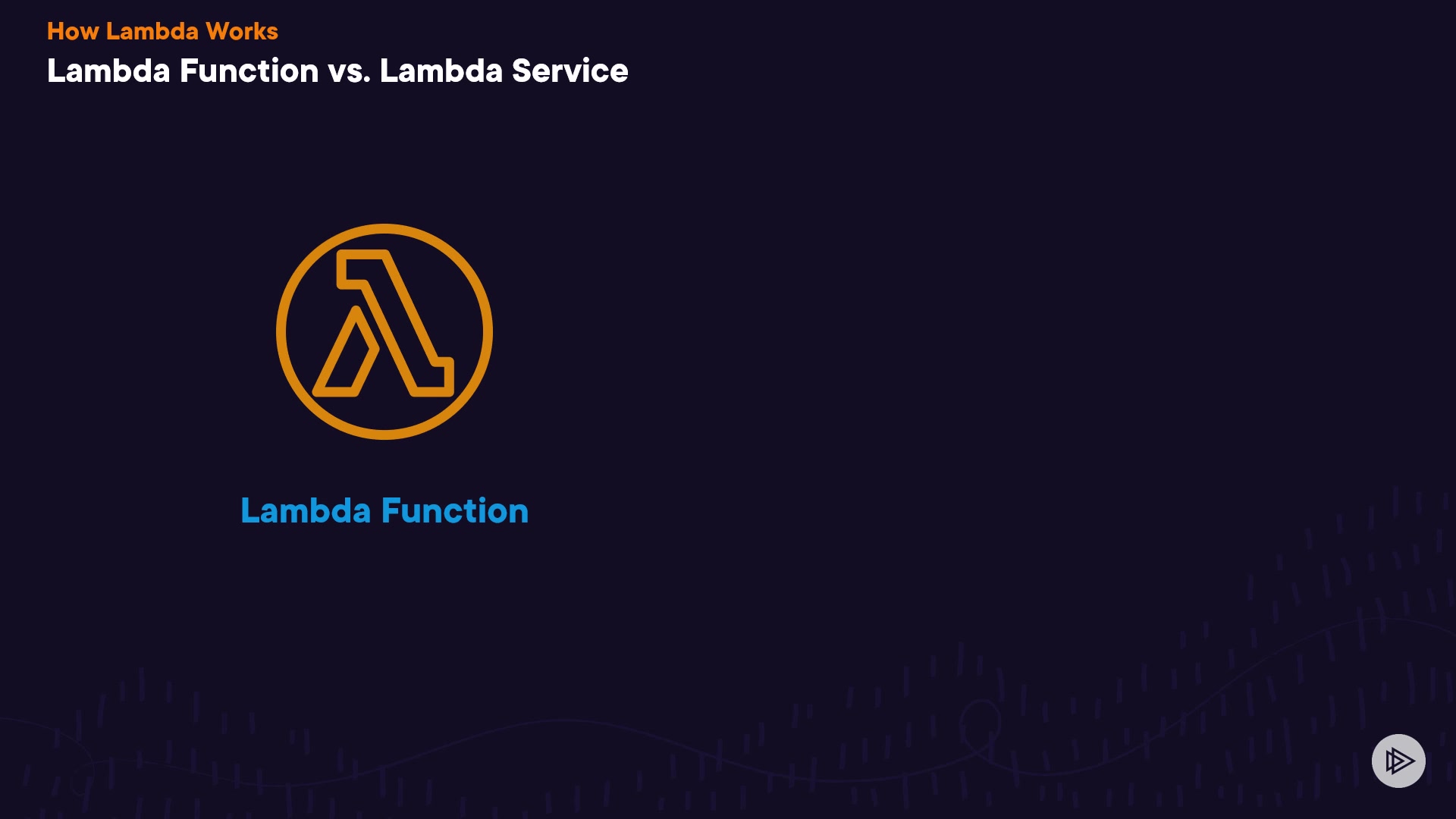 How Lambda Works
Lambda Function vs. Lambda Service

Lambda Function